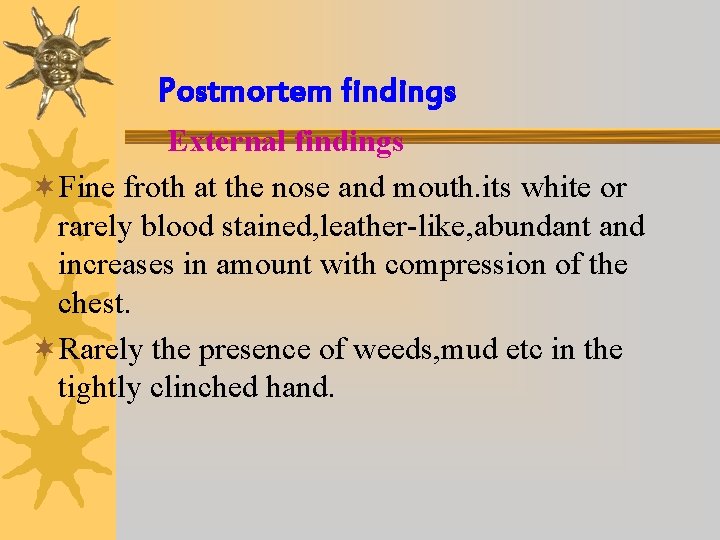 Postmortem findings

External findings

Fine froth at the nose and mouth.its white or rarely blood stained,leather-like,abundant and increases in amount with compression of the chest.

Rarely the presence of weeds,mud etc in the tightly clinched hand.